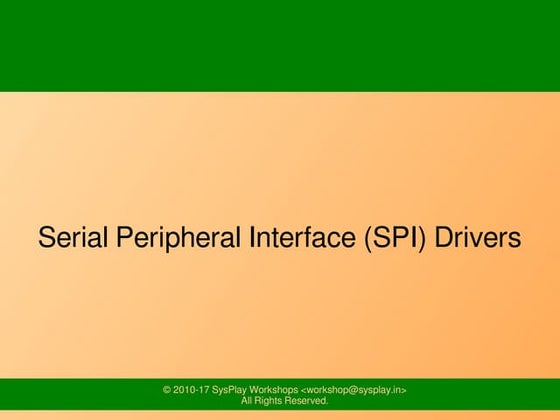 Serial Peripheral Interface (SPI) Drivers

© 2010-17 SysPlay Workshops <workshop@sysplay.in>
All Rights Reserved.